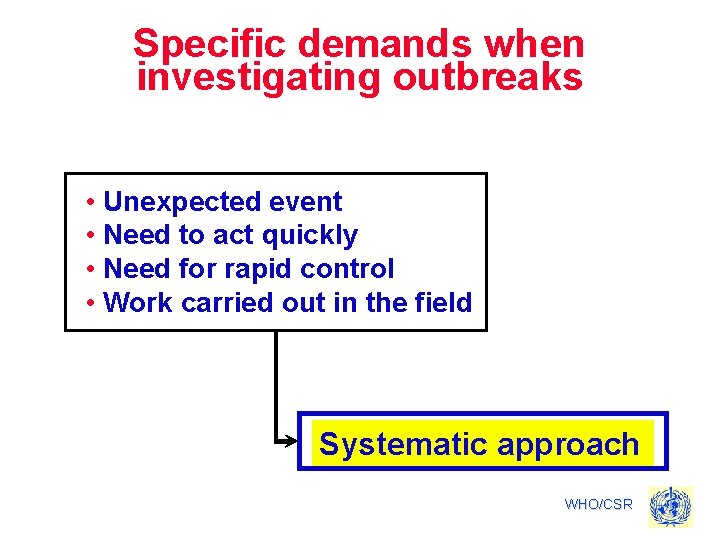 Specific demands when investigating outbreaks

• Unexpected event
• Need to act quickly
• Need for rapid control
• Work carried out in the field

Systematic approach

WHO/CSR